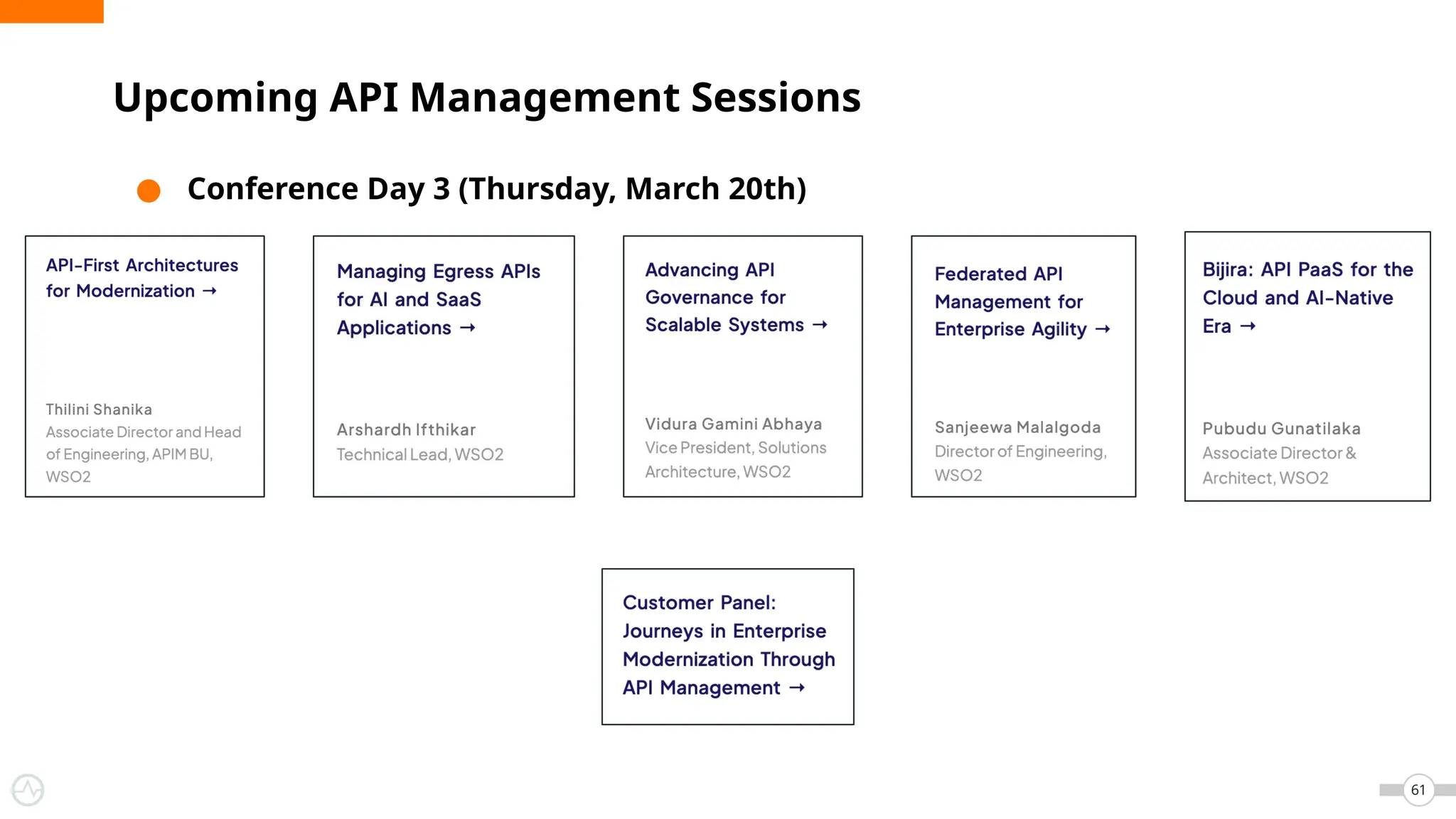 Upcoming API Management Sessions

Conference Day 3 (Thursday, March 20th)

API-First Architectures for Modernization →

Thilini Shanika
Associate Director and Head of Engineering, APIM BU, WSO2

Managing Egress APIs for AI and SaaS Applications →

Arshardh Ifthikar
Technical Lead, WSO2

Advancing API Governance for Scalable Systems →

Vidura Gamini Abhaya
Vice President, Solutions Architecture, WSO2

Federated API Management for Enterprise Agility →

Sanjeewa Malalgoda
Director of Engineering, WSO2

Bijira: API PaaS for the Cloud and AI-Native Era →

Pubudu Gunatilaka
Associate Director & Architect, WSO2

Customer Panel: Journeys in Enterprise Modernization Through API Management →

61